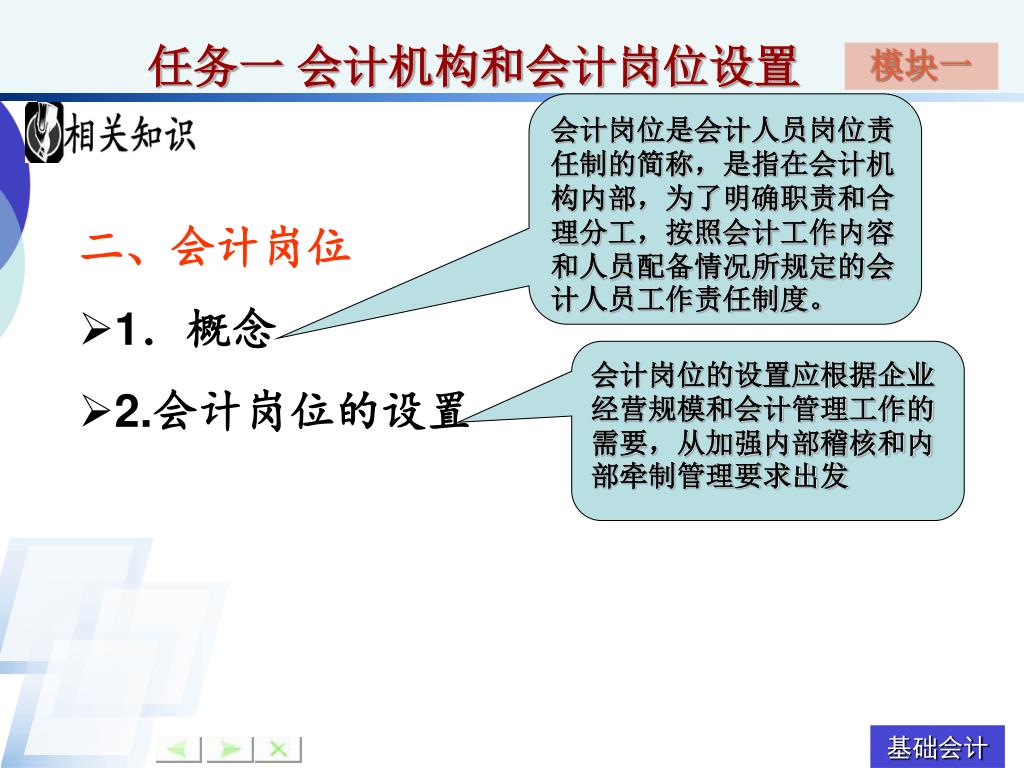 任务一 会计机构和会计岗位设置

模块一

相关知识

二、会计岗位

➢1．概念

➢2.会计岗位的设置

会计岗位是会计人员岗位责任制的简称，是指在会计机构内部，为了明确职责和合理分工，按照会计工作内容和人员配备情况所规定的会计人员工作责任制度。

会计岗位的设置应根据企业经营规模和会计管理工作的需要，从加强内部稽核和内部牵制管理要求出发

基础会计